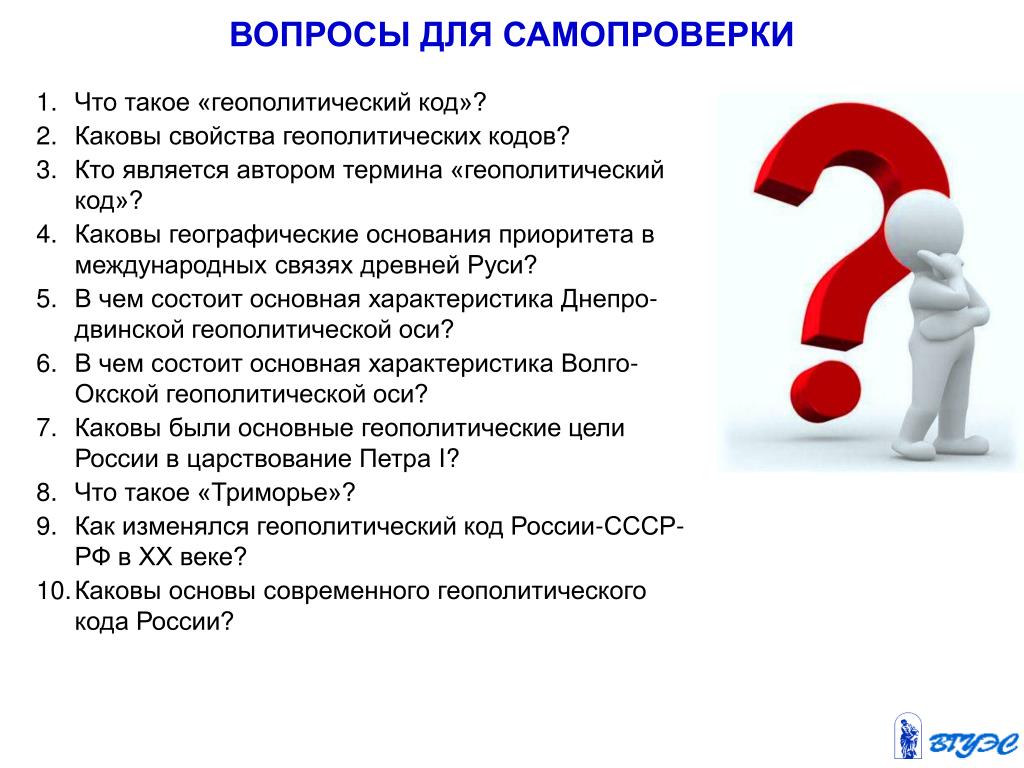 ВОПРОСЫ ДЛЯ САМОПРОВЕРКИ

1. Что такое «геополитический код»?
2. Каковы свойства геополитических кодов?
3. Кто является автором термина «геополитический код»?
4. Каковы географические основания приоритета в международных связях древней Руси?
5. В чем состоит основная характеристика Днепро-двинской геополитической оси?
6. В чем состоит основная характеристика Волго-Окской геополитической оси?
7. Каковы были основные геополитические цели России в царствование Петра I?
8. Что такое «Триморье»?
9. Как изменялся геополитический код России-СССР-РФ в XX веке?
10. Каковы основы современного геополитического кода России?

ВГУЭС